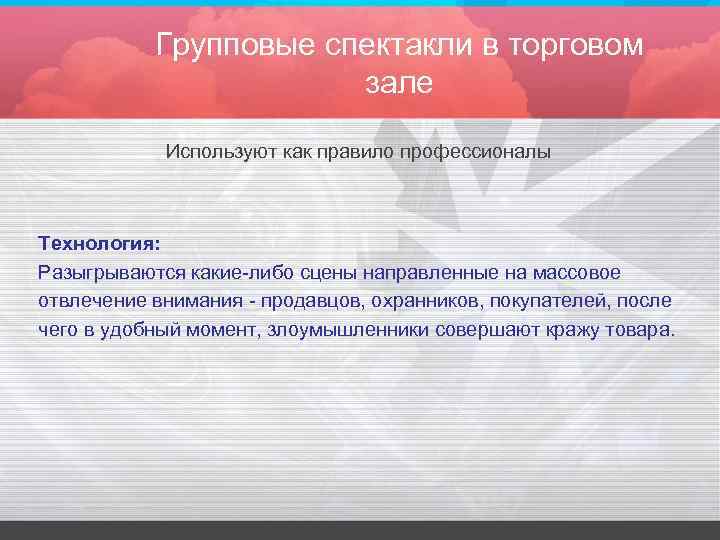 Групповые спектакли в торговом зале

Используют как правило профессионалы

Технология:
Разыгрываются какие-либо сцены направленные на массовое отвлечение внимания - продавцов, охранников, покупателей, после чего в удобный момент, злоумышленники совершают кражу товара.